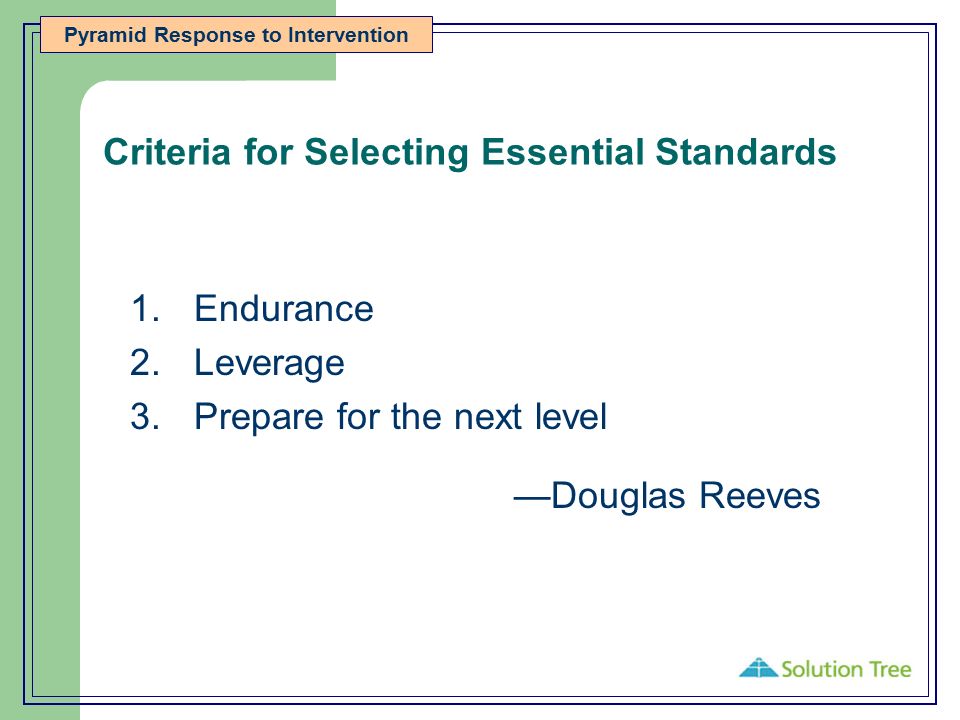 Pyramid Response to Intervention

Criteria for Selecting Essential Standards

1. Endurance
2. Leverage
3. Prepare for the next level

—Douglas Reeves

Solution Tree